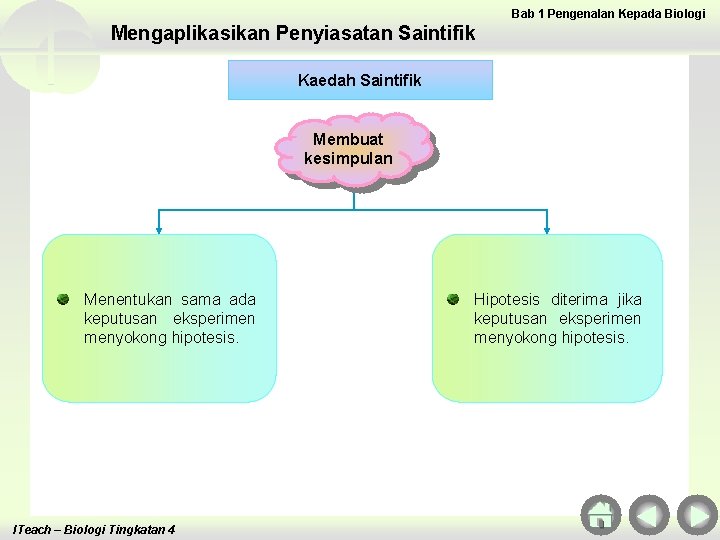 Bab 1 Pengenalan Kepada Biologi

Mengaplikasikan Penyiasatan Saintifik

Kaedah Saintifik

Membuat kesimpulan

Menentukan sama ada keputusan eksperimen menyokong hipotesis.

Hipotesis diterima jika keputusan eksperimen menyokong hipotesis.

ITeach – Biologi Tingkatan 4